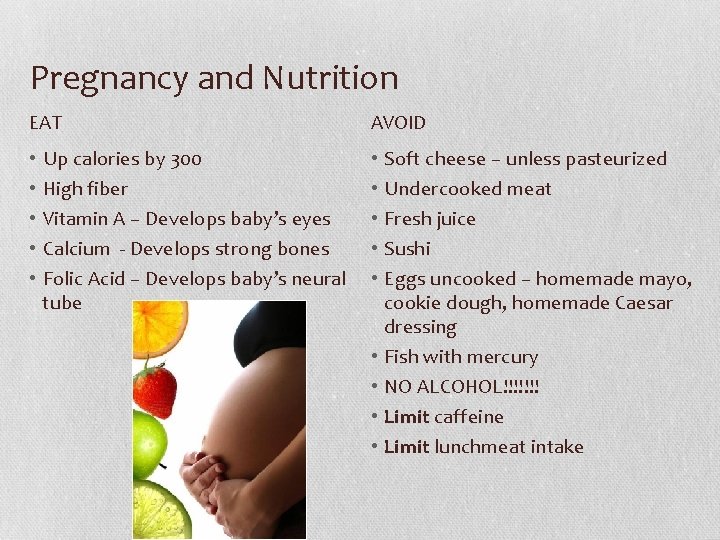 Pregnancy and Nutrition

EAT

• Up calories by 300
• High fiber
• Vitamin A – Develops baby's eyes
• Calcium - Develops strong bones
• Folic Acid – Develops baby's neural tube

AVOID

• Soft cheese – unless pasteurized
• Undercooked meat
• Fresh juice
• Sushi
• Eggs uncooked – homemade mayo, cookie dough, homemade Caesar dressing
• Fish with mercury
• NO ALCOHOL!!!!!!!
• Limit caffeine
• Limit lunchmeat intake